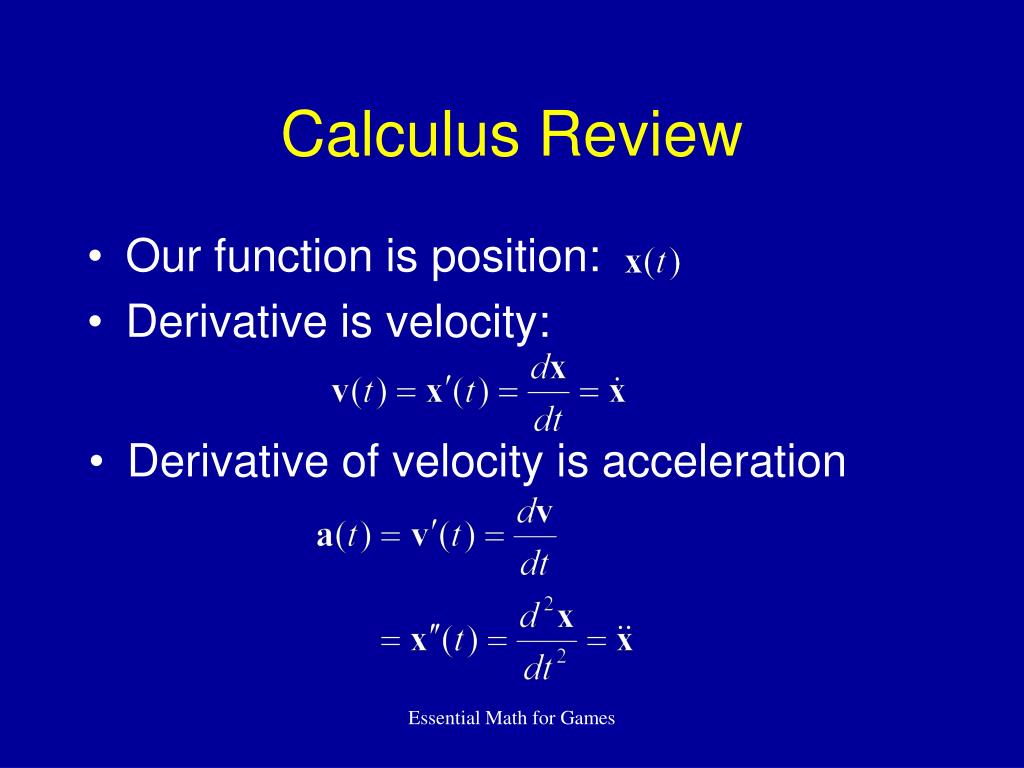 Calculus Review

• Our function is position: $\mathbf{x}(t)$

• Derivative is velocity:

$\mathbf{v}(t) = \mathbf{x}'(t) = \frac{d\mathbf{x}}{dt} = \dot{\mathbf{x}}$

• Derivative of velocity is acceleration

$\mathbf{a}(t) = \mathbf{v}'(t) = \frac{d\mathbf{v}}{dt}$

$= \mathbf{x}''(t) = \frac{d^2\mathbf{x}}{dt^2} = \ddot{\mathbf{x}}$

Essential Math for Games